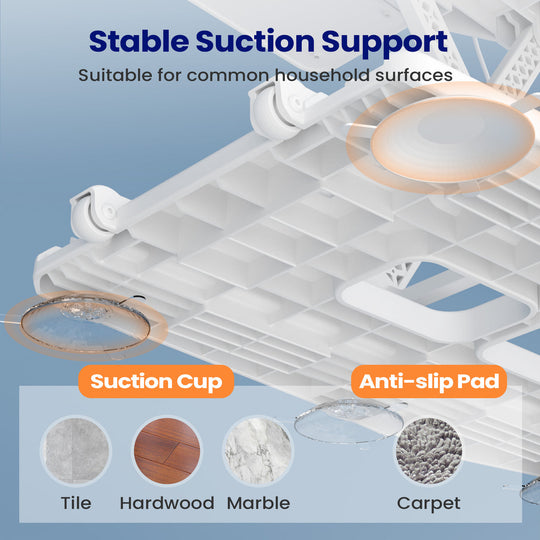 Stable Suction Support
Suitable for common household surfaces

Suction Cup

Anti-slip Pad

Tile Hardwood Marble Carpet